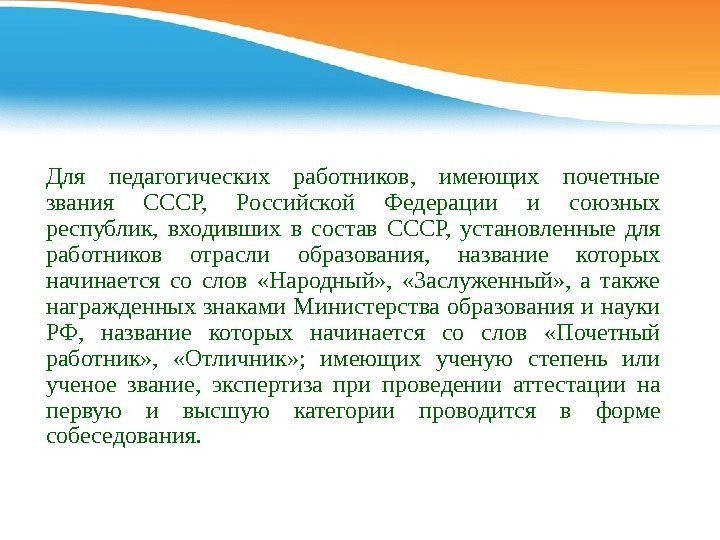 Для педагогических работников, имеющих почетные звания СССР, Российской Федерации и союзных республик, входивших в состав СССР, установленные для работников отрасли образования, название которых начинается со слов «Народный», «Заслуженный», а также награжденных знаками Министерства образования и науки РФ, название которых начинается со слов «Почетный работник», «Отличник»; имеющих ученую степень или ученое звание, экспертиза при проведении аттестации на первую и высшую категории проводится в форме собеседования.